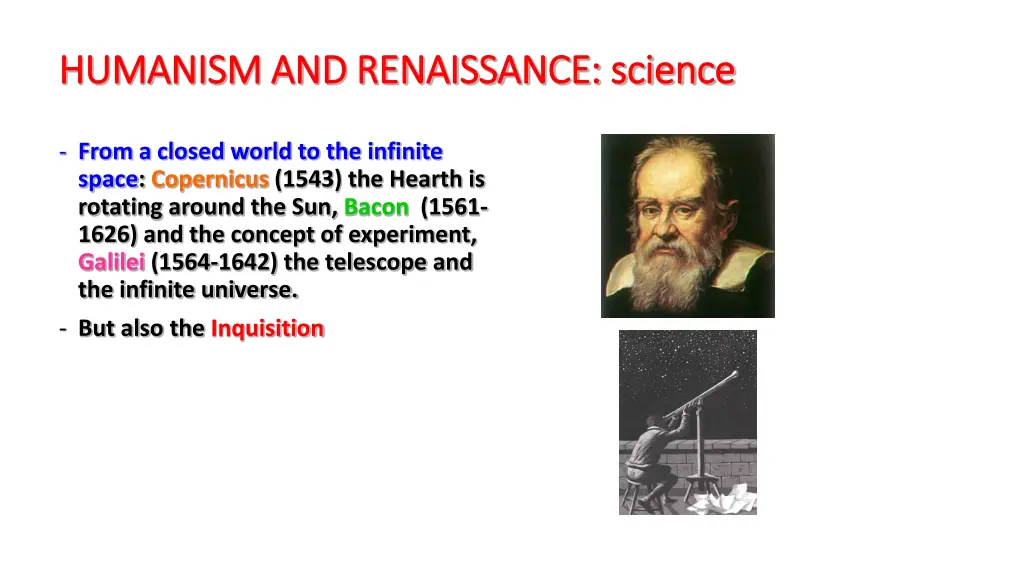 HUMANISM AND RENAISSANCE: science

- From a closed world to the infinite space: Copernicus (1543) the Hearth is rotating around the Sun, Bacon (1561-1626) and the concept of experiment, Galilei (1564-1642) the telescope and the infinite universe.
- But also the Inquisition